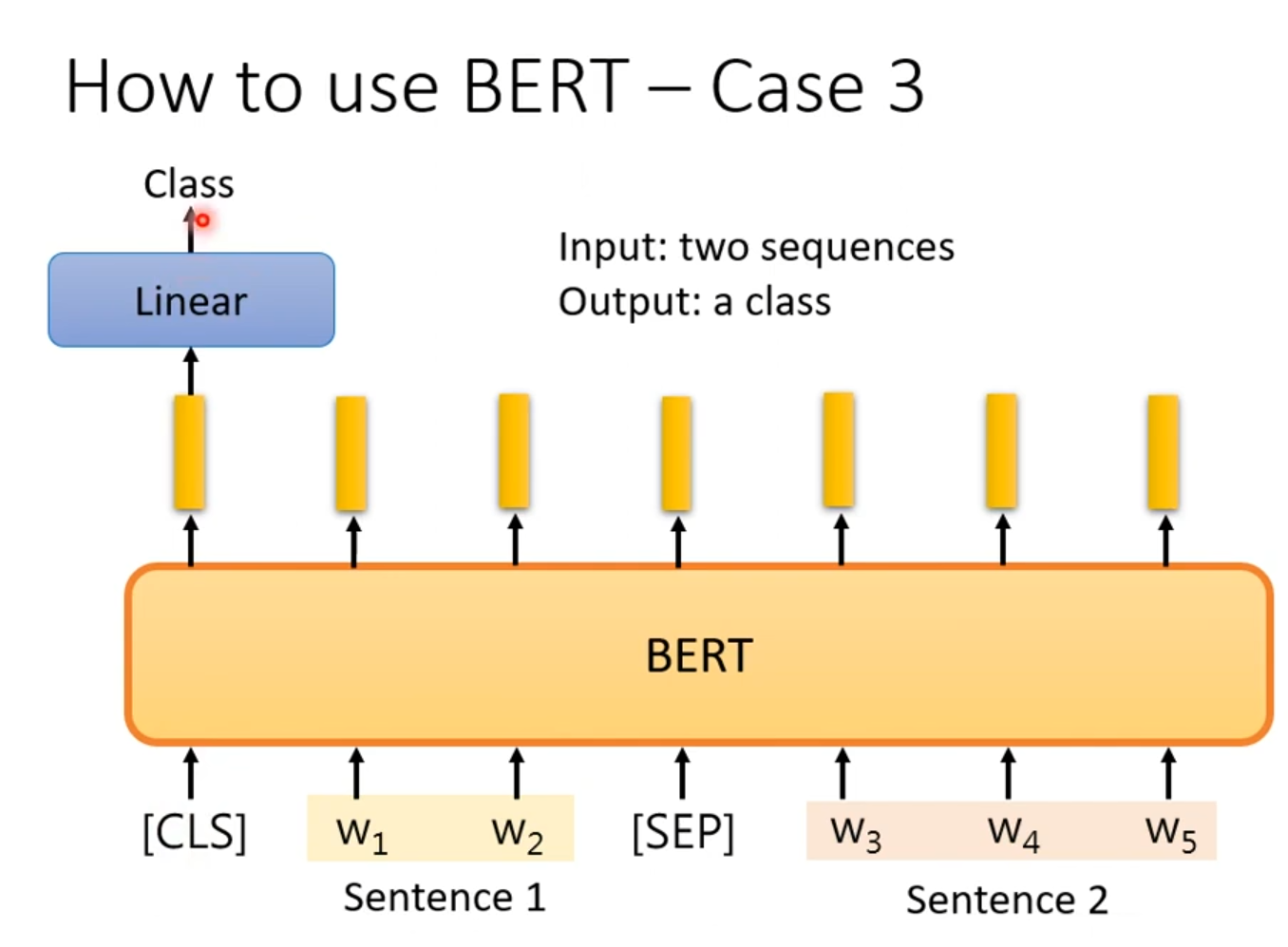 How to use BERT – Case 3

Class

Linear

Input: two sequences
Output: a class

BERT

[CLS] $w_1$ $w_2$ [SEP] $w_3$ $w_4$ $w_5$

Sentence 1

Sentence 2